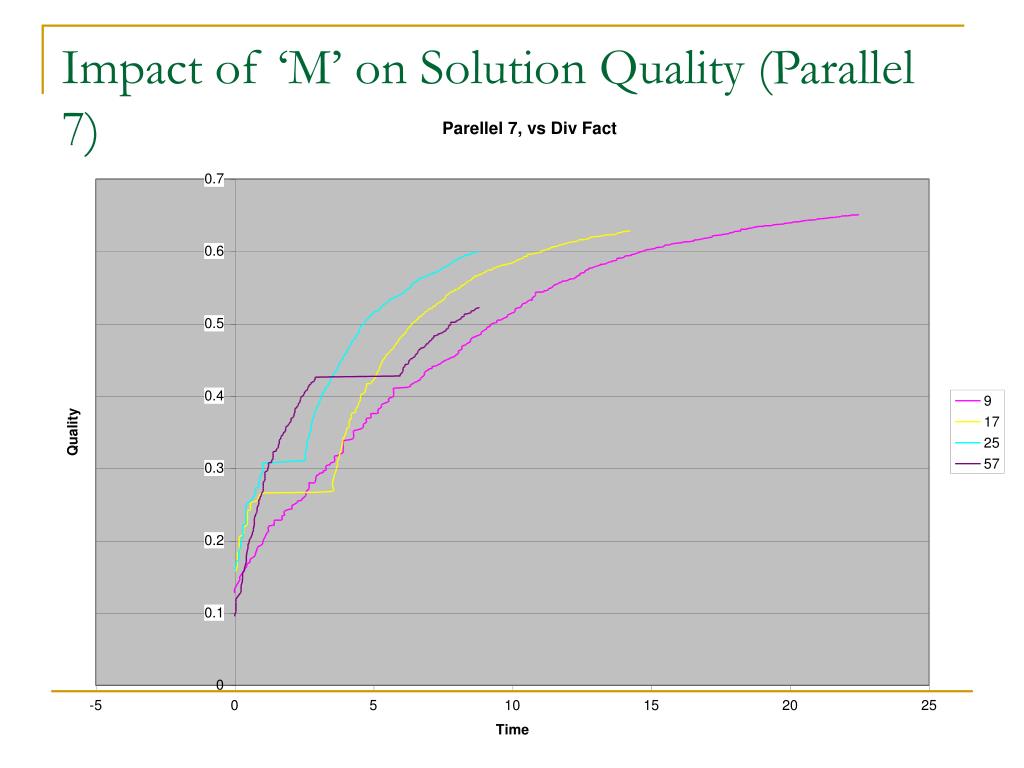 Impact of ‘M’ on Solution Quality (Parallel 7)

Parellel 7, vs Div Fact

Quality

0.7
0.6
0.5
0.4
0.3
0.2
0.1
0

-5
0
5
10
15
20
25

Time

9
17
25
57